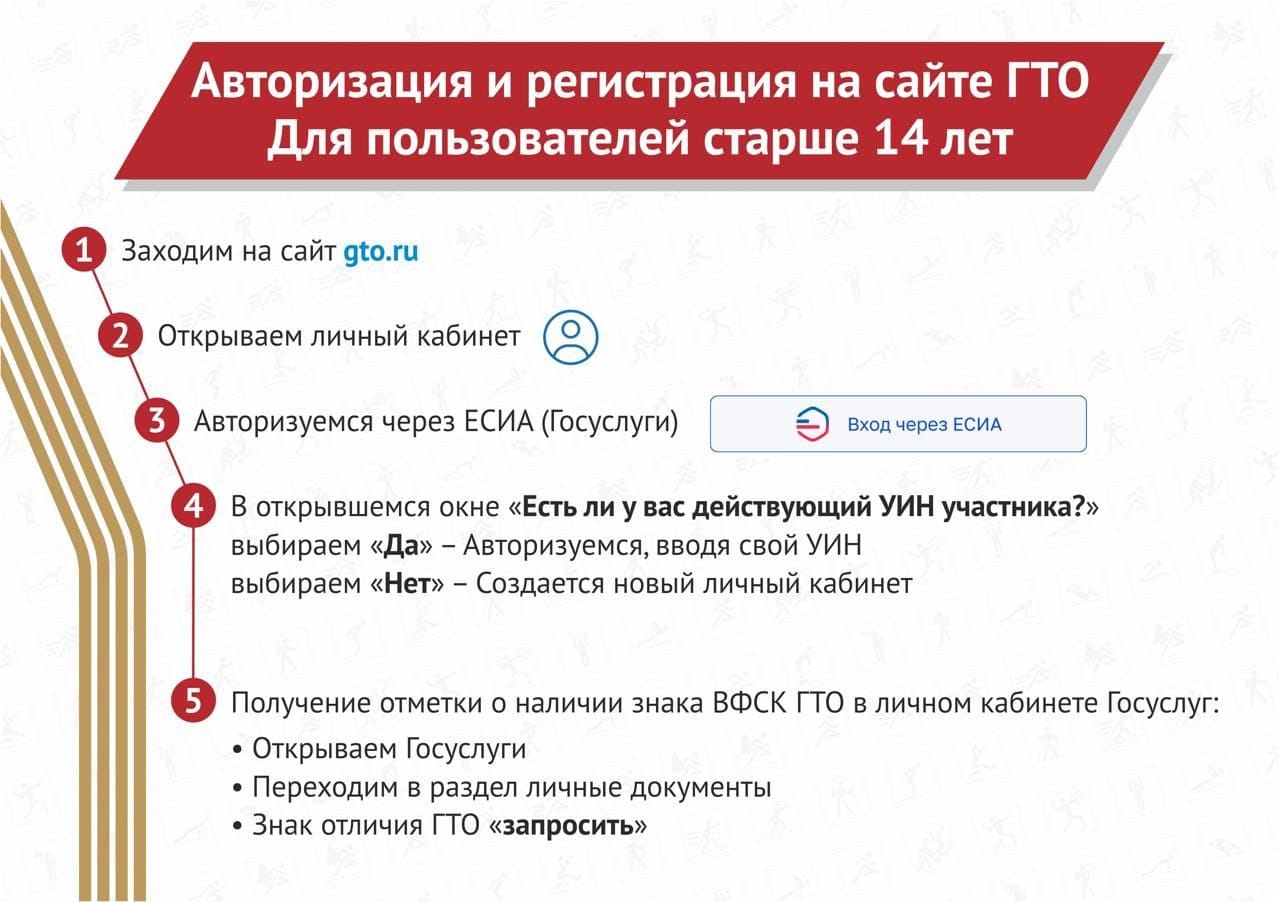 Авторизация и регистрация на сайте ГТО
Для пользователей старше 14 лет

1 Заходим на сайт gto.ru

2 Открываем личный кабинет

3 Авторизуемся через ЕСИА (Госуслуги)

Вход через ЕСИА

4 В открывшемся окне «Есть ли у вас действующий УИН участника?»
выбираем «Да» – Авторизуемся, вводя свой УИН
выбираем «Нет» – Создается новый личный кабинет

5 Получение отметки о наличии знака ВФСК ГТО в личном кабинете Госуслуг:
• Открываем Госуслуги
• Переходим в раздел личные документы
• Знак отличия ГТО «запросить»